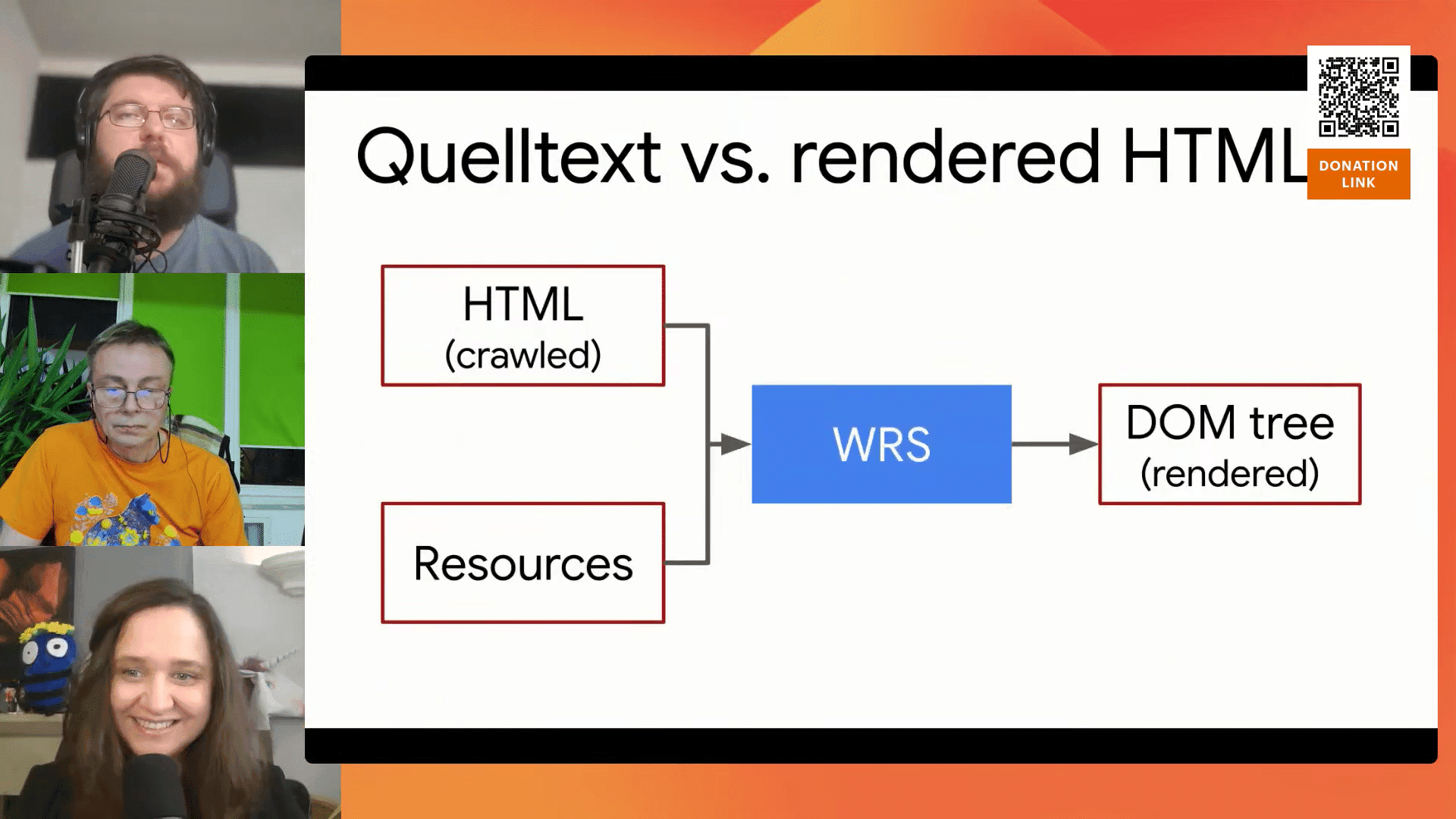 Quelltext vs. rendered HTML

DONATION LINK

HTML (crawled)

Resources

WRS

DOM tree (rendered)